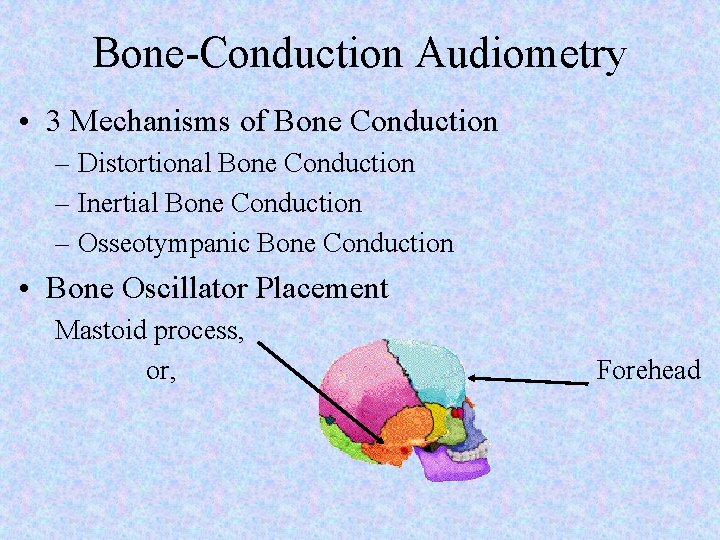 Bone-Conduction Audiometry

• 3 Mechanisms of Bone Conduction
– Distortional Bone Conduction
– Inertial Bone Conduction
– Osseotympanic Bone Conduction

• Bone Oscillator Placement
Mastoid process,
or,
Forehead